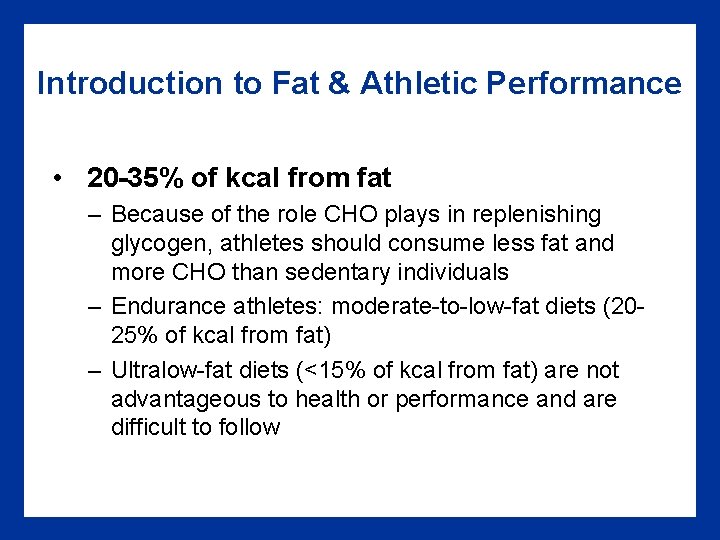 Introduction to Fat & Athletic Performance

• 20-35% of kcal from fat

– Because of the role CHO plays in replenishing glycogen, athletes should consume less fat and more CHO than sedentary individuals

– Endurance athletes: moderate-to-low-fat diets (20-25% of kcal from fat)

– Ultralow-fat diets (<15% of kcal from fat) are not advantageous to health or performance and are difficult to follow